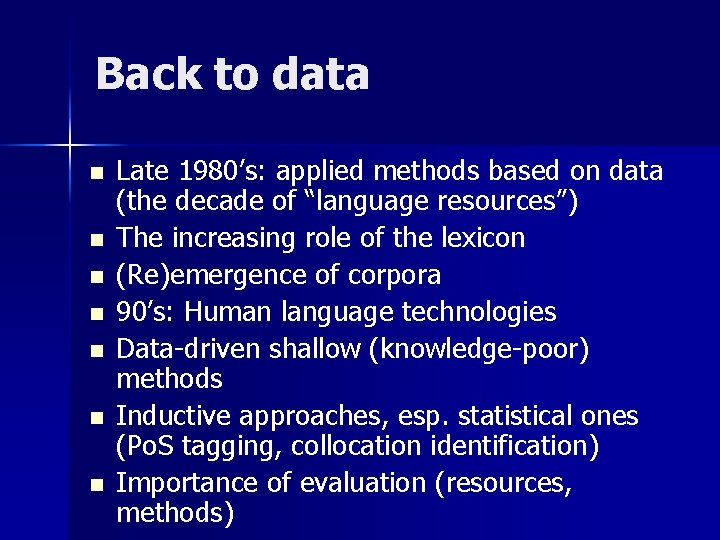 Back to data

- Late 1980’s: applied methods based on data (the decade of “language resources”)
- The increasing role of the lexicon
- (Re)emergence of corpora
- 90’s: Human language technologies
- Data-driven shallow (knowledge-poor) methods
- Inductive approaches, esp. statistical ones (PoS tagging, collocation identification)
- Importance of evaluation (resources, methods)